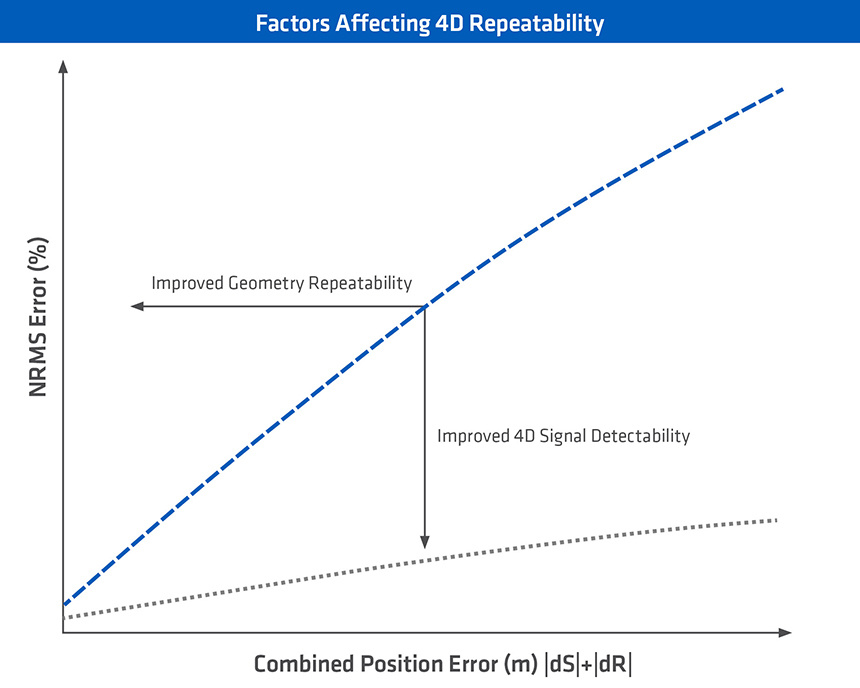 Factors Affecting 4D Repeatability

NRMS Error (%)

Improved Geometry Repeatability

Improved 4D Signal Detectability

Combined Position Error (m) |dS|+|dR|